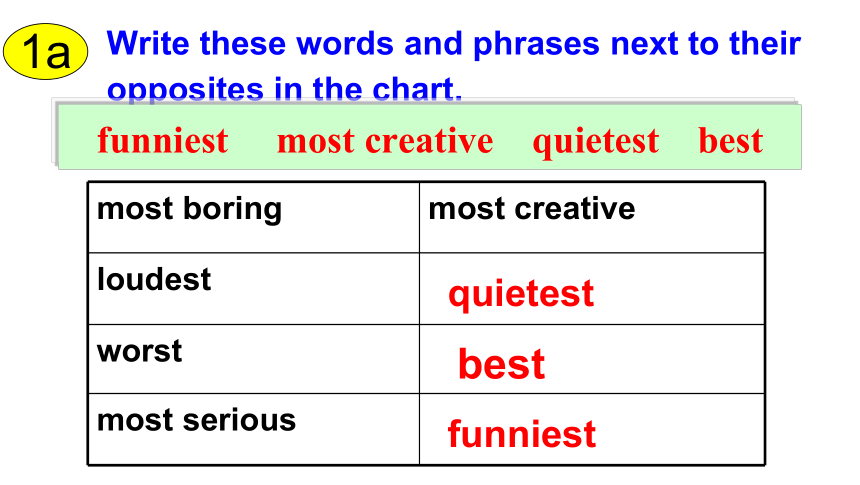 1a Write these words and phrases next to their opposites in the chart.

funniest most creative quietest best

| most boring | most creative |
|---|---|
| loudest | quietest |
| worst | best |
| most serious | funniest |